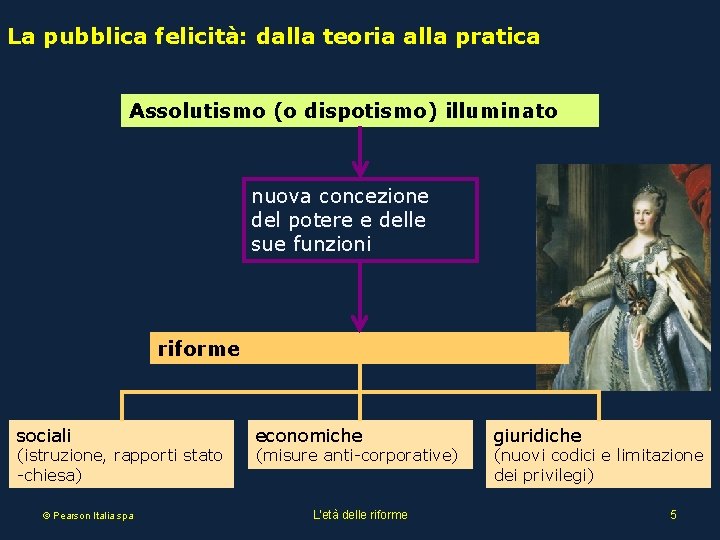 La pubblica felicità: dalla teoria alla pratica

Assolutismo (o dispotismo) illuminato

nuova concezione del potere e delle sue funzioni

riforme

sociali
(istruzione, rapporti stato -chiesa)

economiche
(misure anti-corporative)

giuridiche
(nuovi codici e limitazione dei privilegi)

© Pearson Italia spa

L'età delle riforme

5